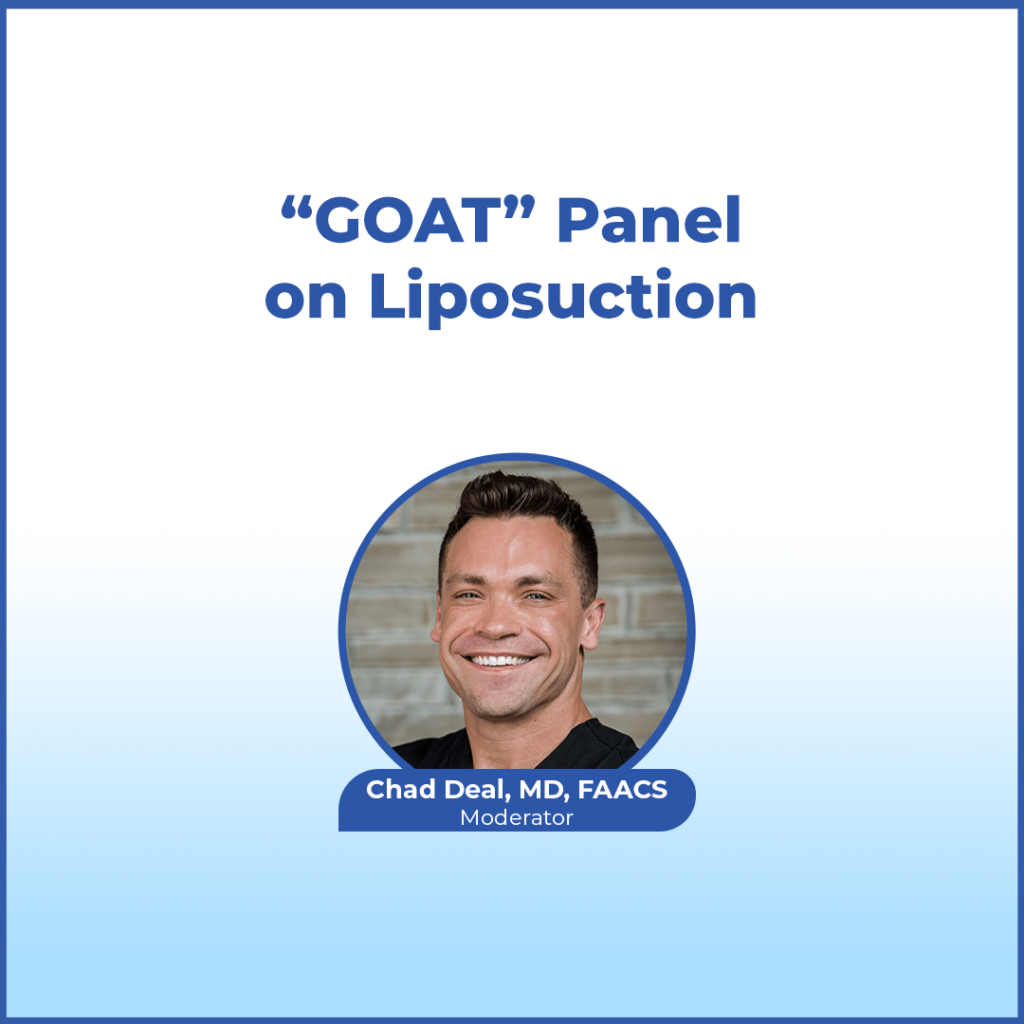 “GOAT” Panel on Liposuction

Chad Deal, MD, FAACS
Moderator